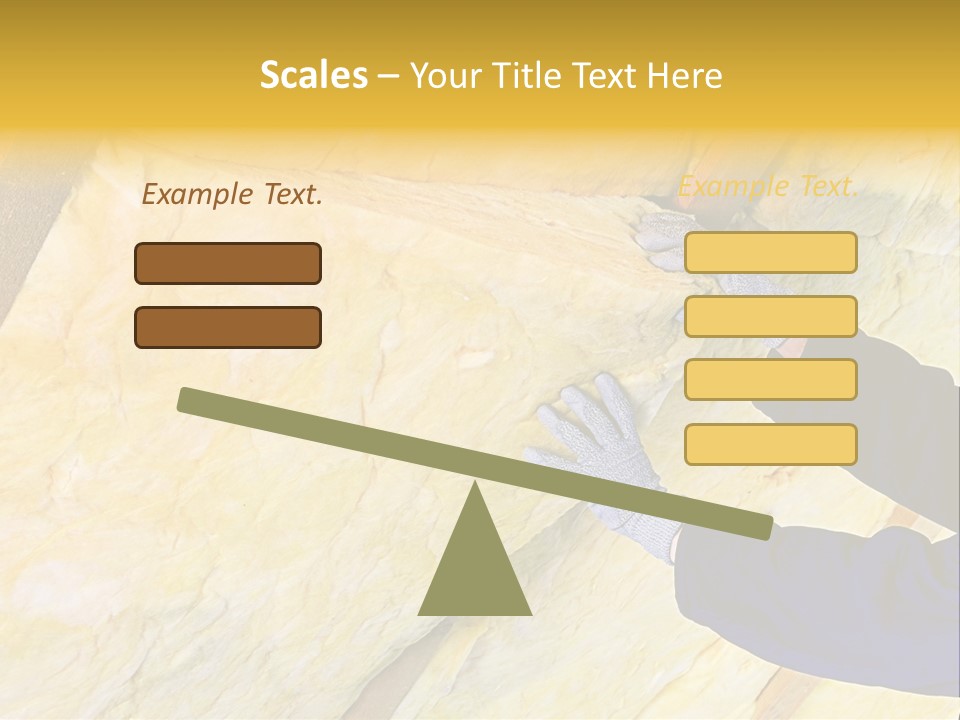 Scales – Your Title Text Here

Example Text.

Example Text.